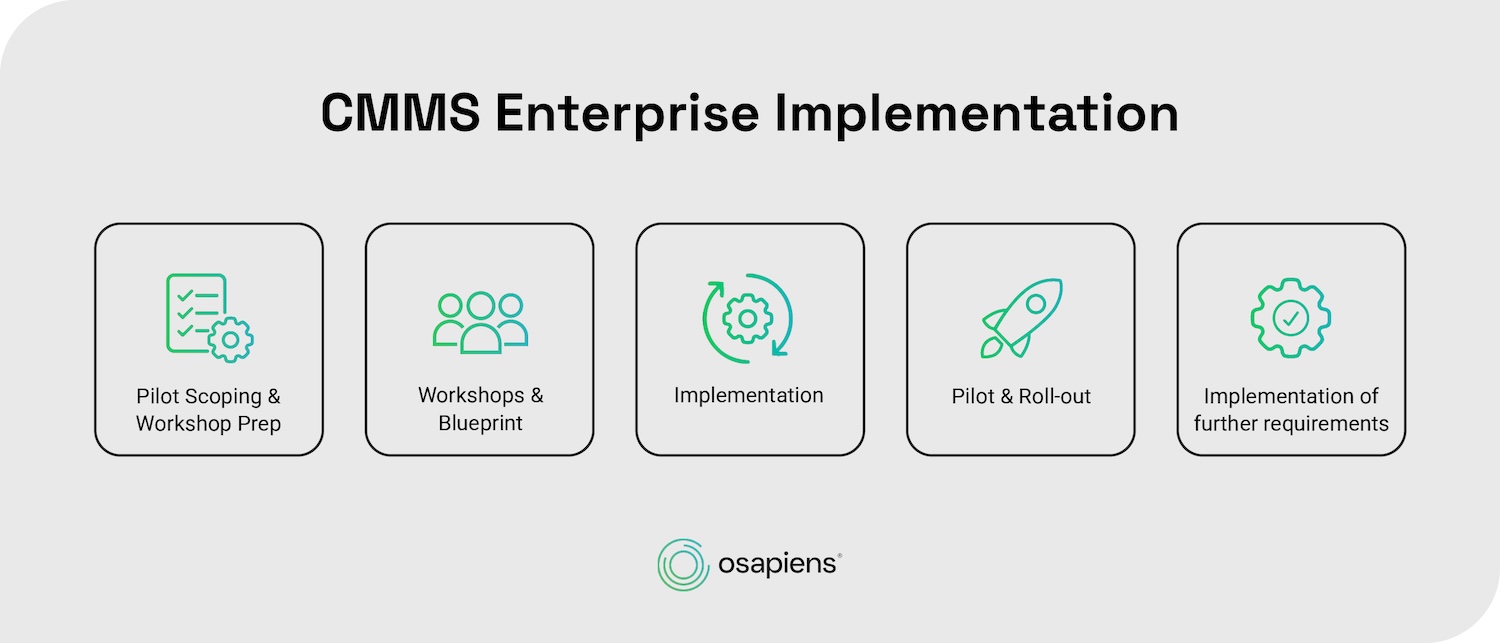 CMMS Enterprise Implementation

Pilot Scoping & Workshop Prep

Workshops & Blueprint

Implementation

Pilot & Roll-out

Implementation of further requirements

osapiens®